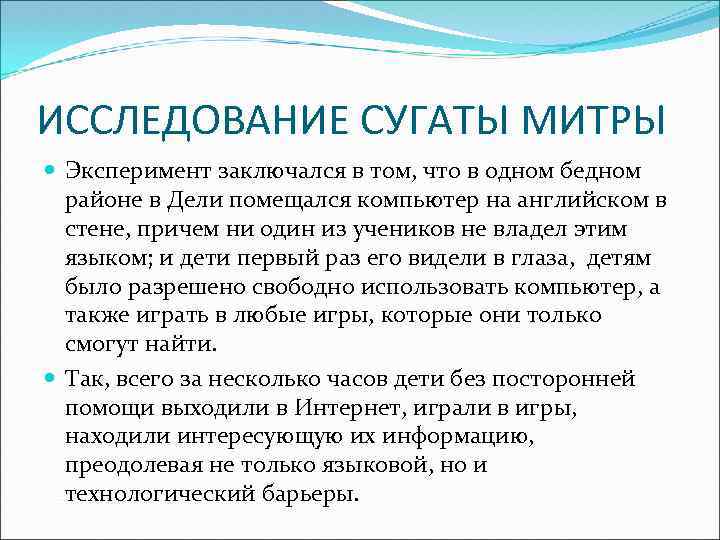 ИССЛЕДОВАНИЕ СУГАТЫ МИТРЫ

Эксперимент заключался в том, что в одном бедном районе в Дели помещался компьютер на английском в стене, причем ни один из учеников не владел этим языком; и дети первый раз его видели в глаза,  детям было разрешено свободно использовать компьютер, а также играть в любые игры, которые они только смогут найти.

Так, всего за несколько часов дети без посторонней помощи выходили в Интернет, играли в игры, находили интересующую их информацию, преодолевая не только языковой, но и технологический барьеры.